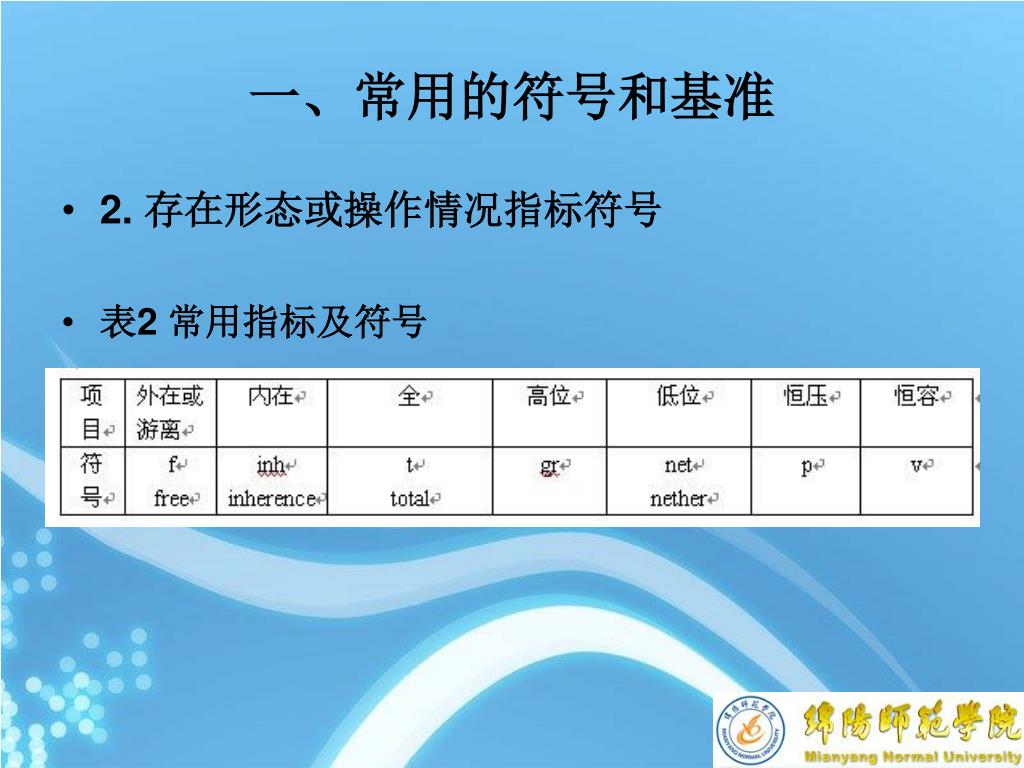 一、常用的符号和基准

• 2. 存在形态或操作情况指标符号

• 表2 常用指标及符号

| 项目 | 外在或游离 | 内在 | 全 | 高位 | 低位 | 恒压 | 恒容 |
|---|---|---|---|---|---|---|---|
| 符号 | f free | inh inherence | t total | gr | net nether | p | v |

绵阳师范学院
Mianyang Normal University